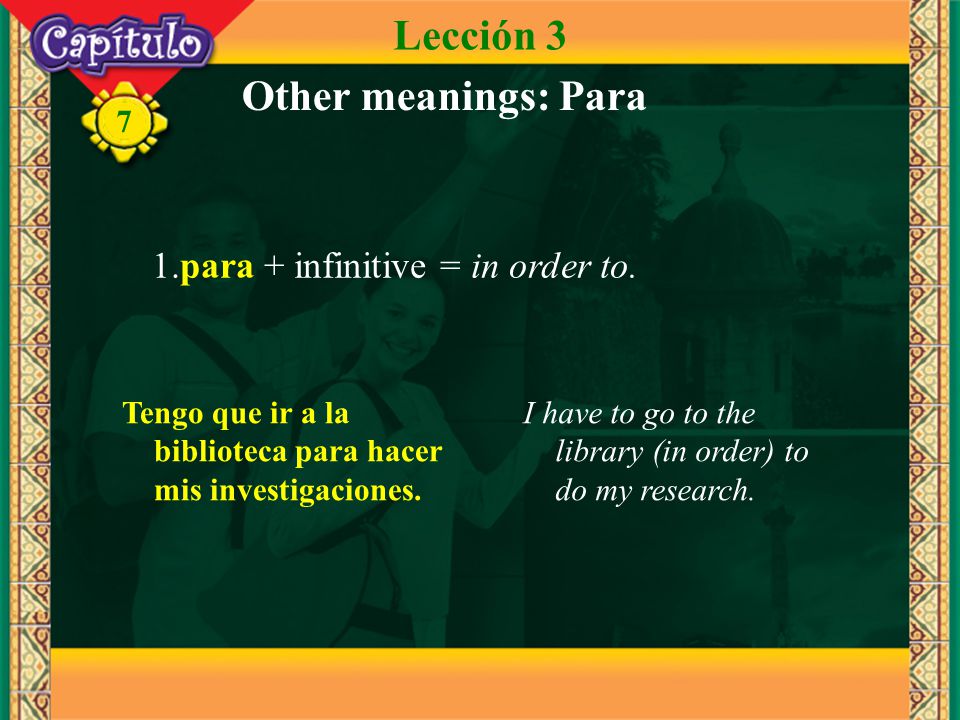 Capítulo
7
Lección 3
Other meanings: Para

1.para + infinitive = in order to.

Tengo que ir a la biblioteca para hacer mis investigaciones.

I have to go to the library (in order) to do my research.